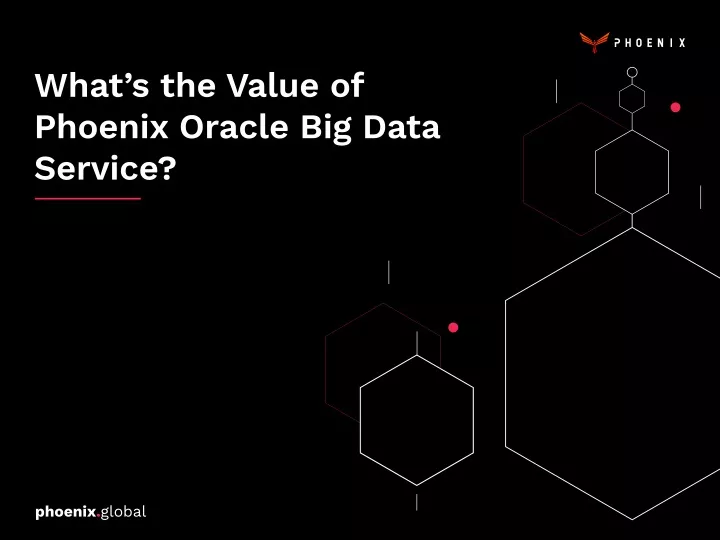 PHOENIX

What’s the Value of Phoenix Oracle Big Data Service?

phoenix.global